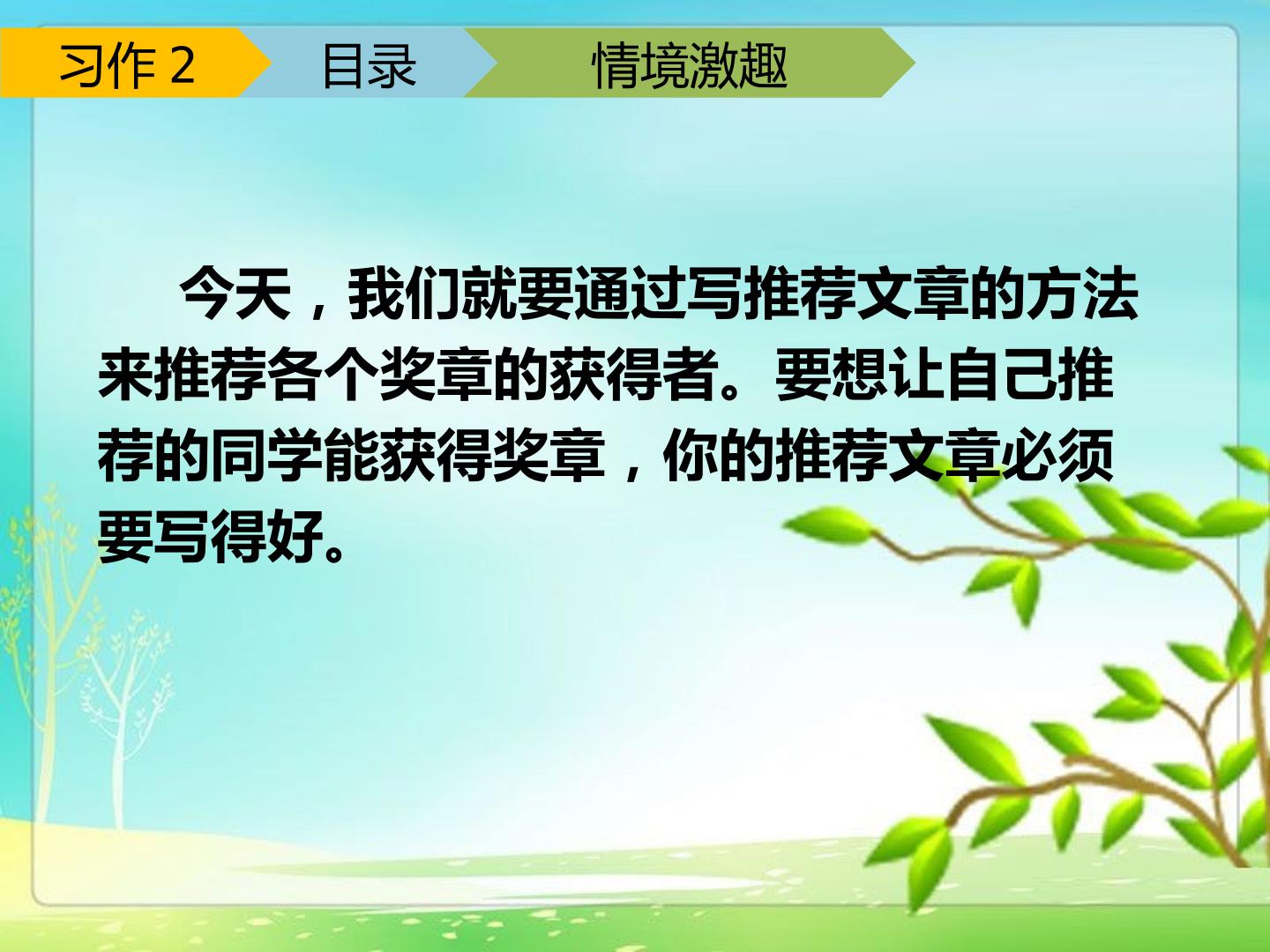 习作 2

目录

情境激趣

今天，我们就要通过写推荐文章的方法来推荐各个奖章的获得者。要想让自己推荐的同学能获得奖章，你的推荐文章必须要写得好。